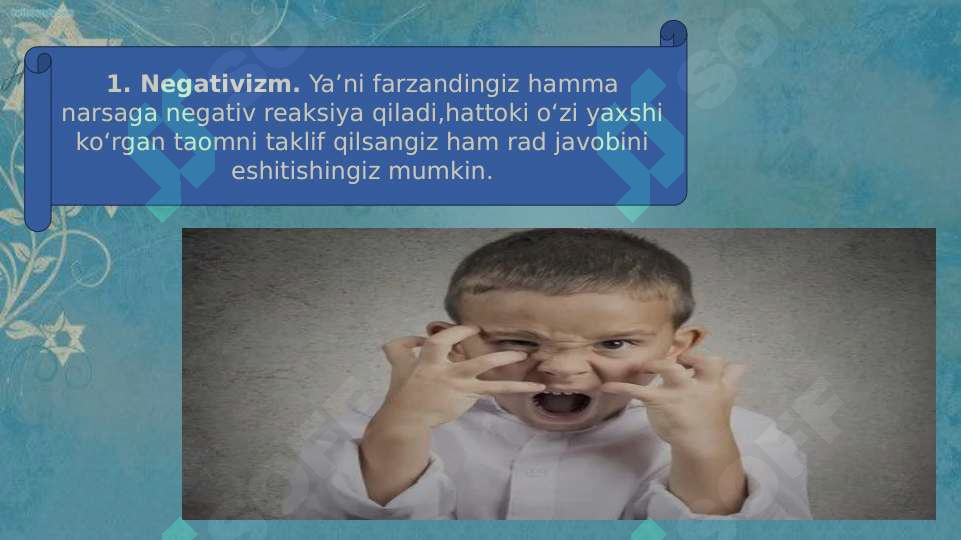 1. Negativizm. Ya’ni farzandingiz hamma narsaga negativ reaksiya qiladi,hattoki o‘zi yaxshi ko‘rgan taomni taklif qilsangiz ham rad javobini eshitishingiz mumkin.